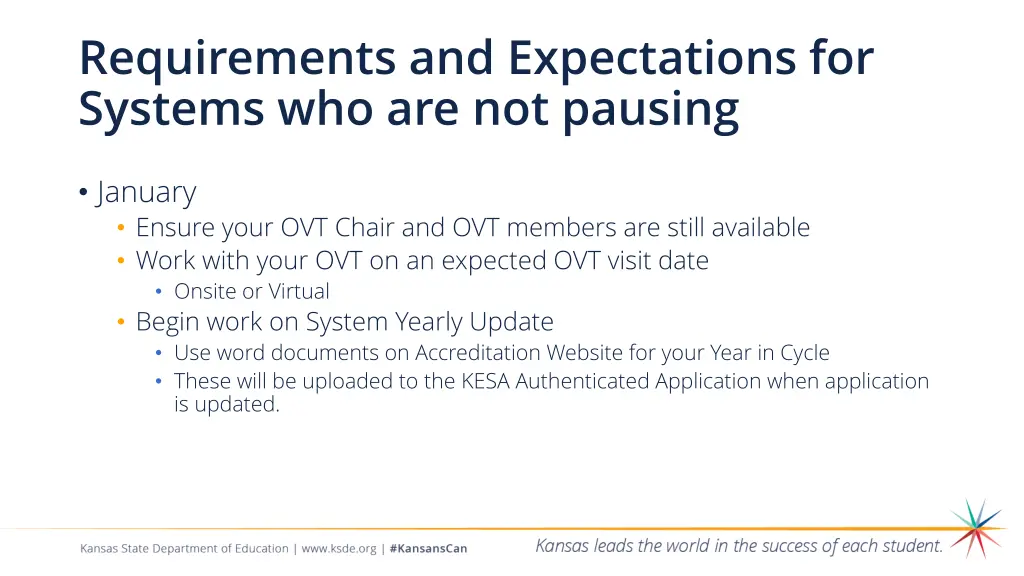 Requirements and Expectations for Systems who are not pausing

• January
  • Ensure your OVT Chair and OVT members are still available
  • Work with your OVT on an expected OVT visit date
    • Onsite or Virtual
  • Begin work on System Yearly Update
    • Use word documents on Accreditation Website for your Year in Cycle
    • These will be uploaded to the KESA Authenticated Application when application is updated.

Kansas State Department of Education | www.ksde.org | #KansansCan

Kansas leads the world in the success of each student.